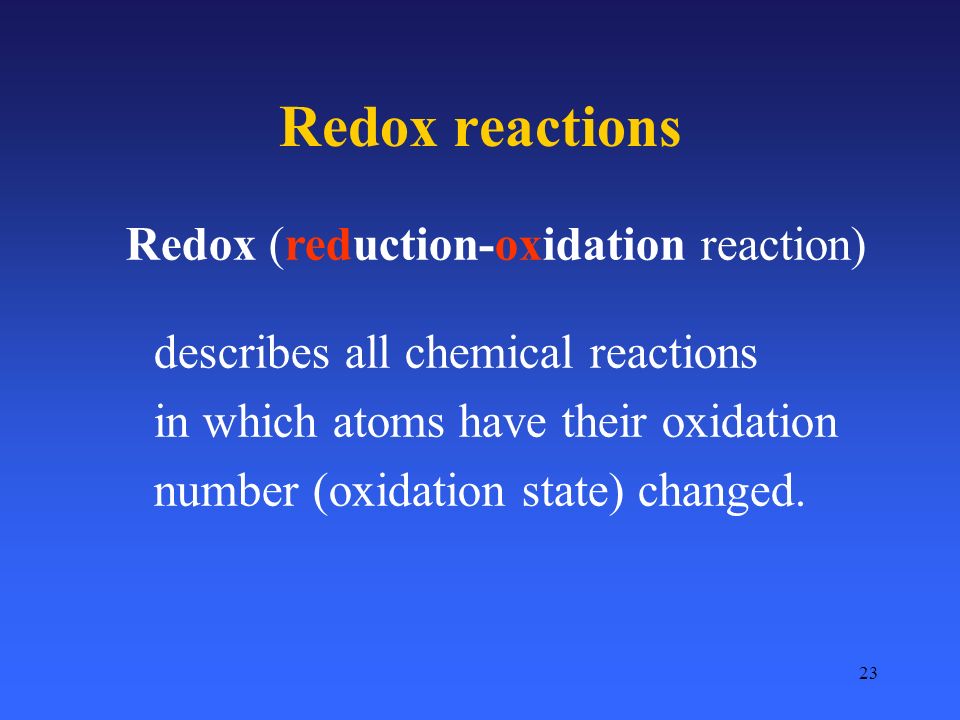 Redox reactions

Redox (reduction-oxidation reaction)

describes all chemical reactions in which atoms have their oxidation number (oxidation state) changed.

23